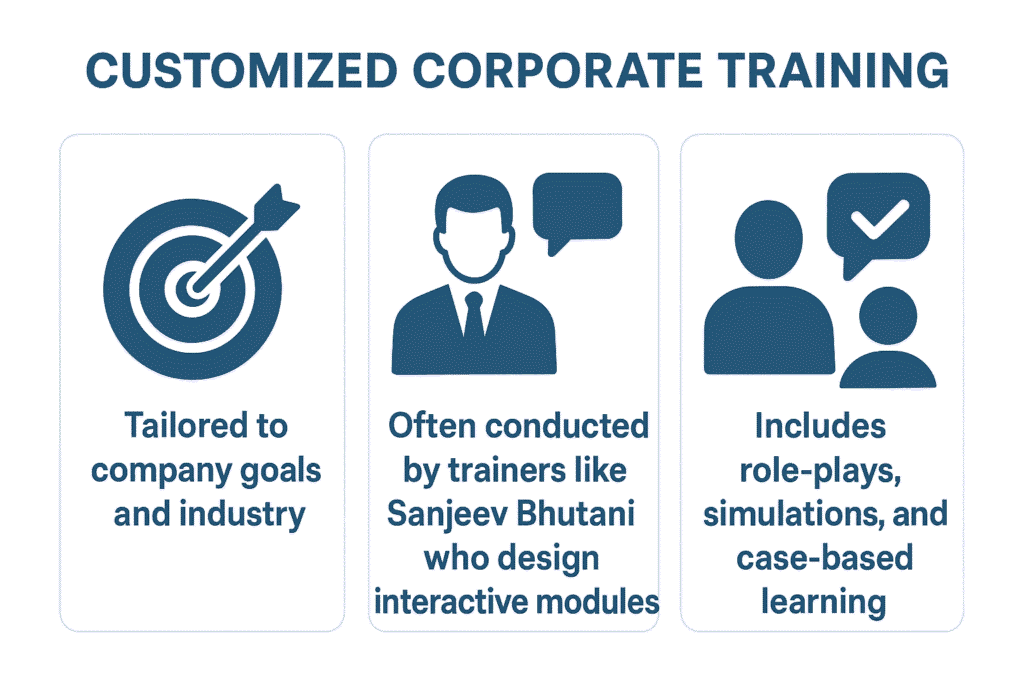 CUSTOMIZED CORPORATE TRAINING

Tailored to company goals and industry

Often conducted by trainers like Sanjeev Bhutani who design interactive modules

Includes role-plays, simulations, and case-based learning